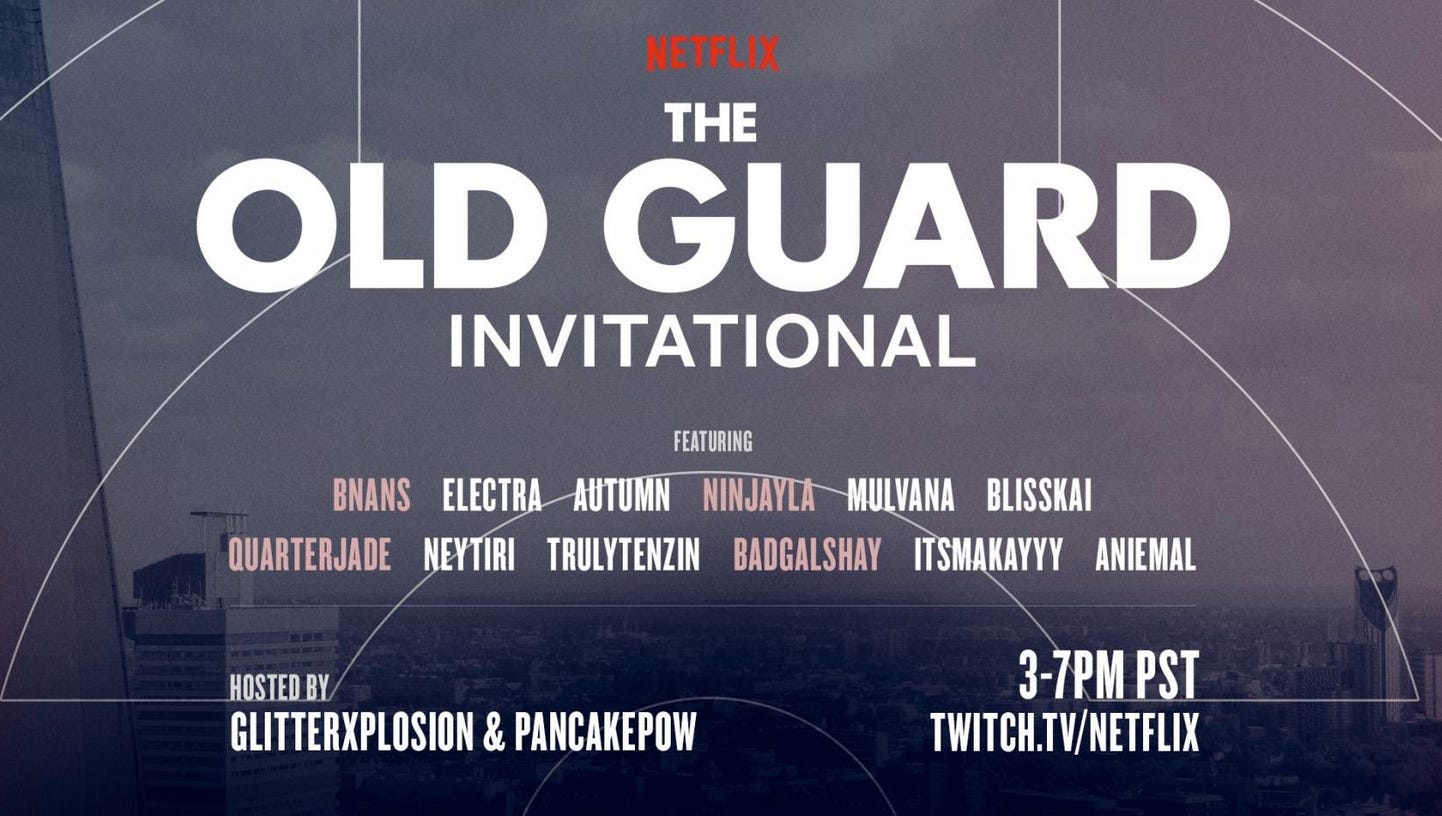 NETFLIX
THE
OLD GUARD
INVITATIONAL

FEATURING

BNANS ELECTRA AUTUMN NINJAYLA MULVANA BLISSKAI
QUARTERJADE NEYTIRI TRULYTENZIN BADGALSHAY ITSMAKAYYY ANIEMAL

HOSTED BY
GLITTERXPLOSION & PANCAKEPOW

3-7PM PST
TWITCH.TV/NETFLIX